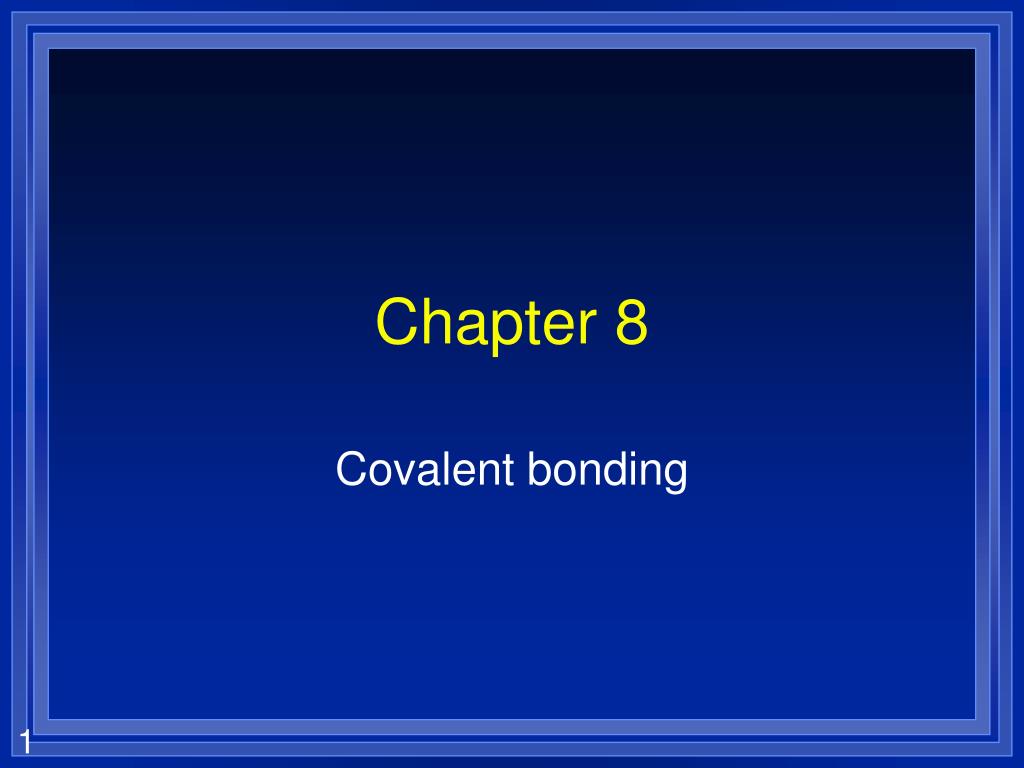 Chapter 8

Covalent bonding

1